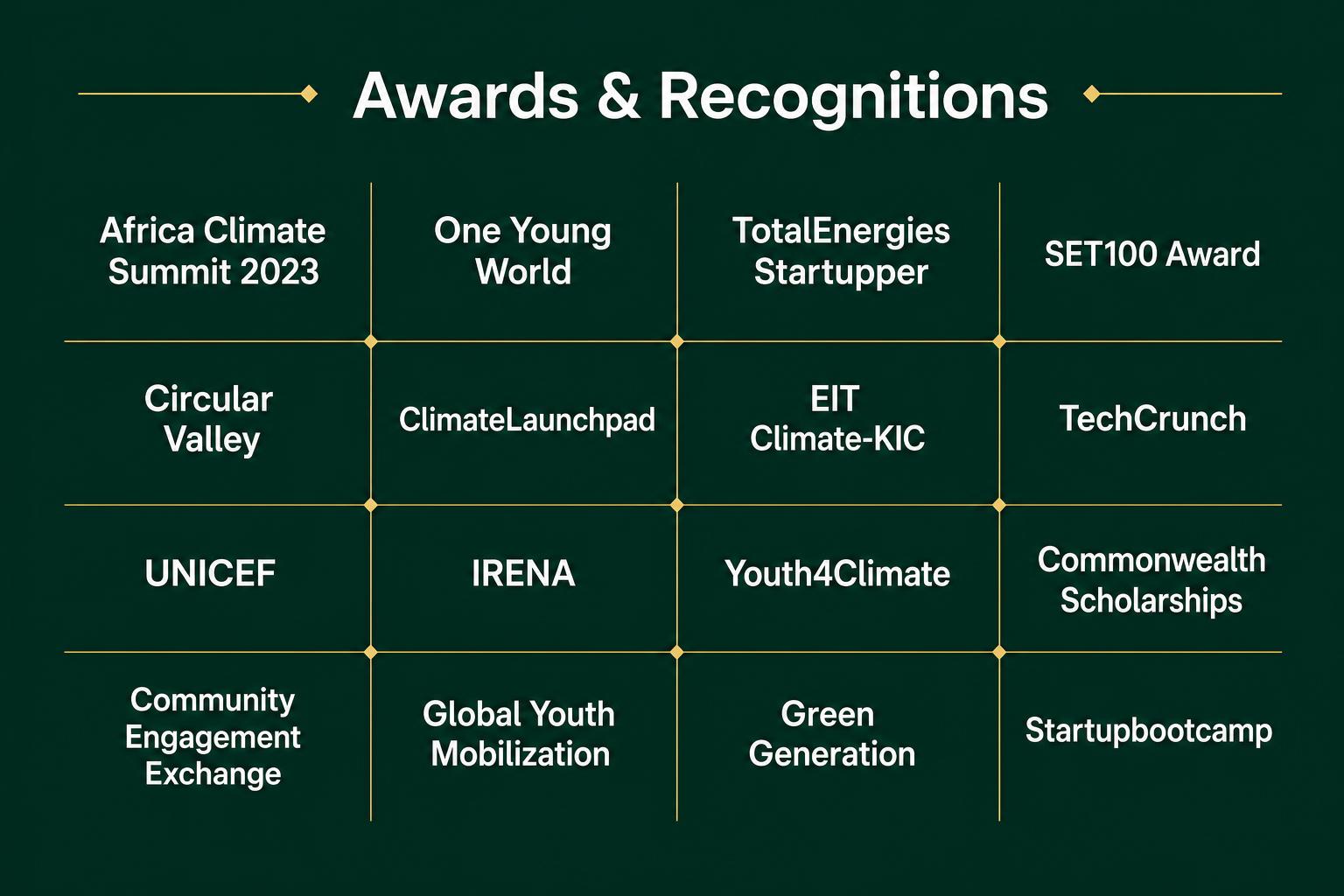 Awards & Recognitions

| Africa Climate Summit 2023 | One Young World | TotalEnergies Startupper | SET100 Award |
|---|---|---|---|
| Circular Valley | ClimateLaunchpad | EIT Climate-KIC | TechCrunch |
| UNICEF | IRENA | Youth4Climate | Commonwealth Scholarships |
| Community Engagement Exchange | Global Youth Mobilization | Green Generation | Startupbootcamp |